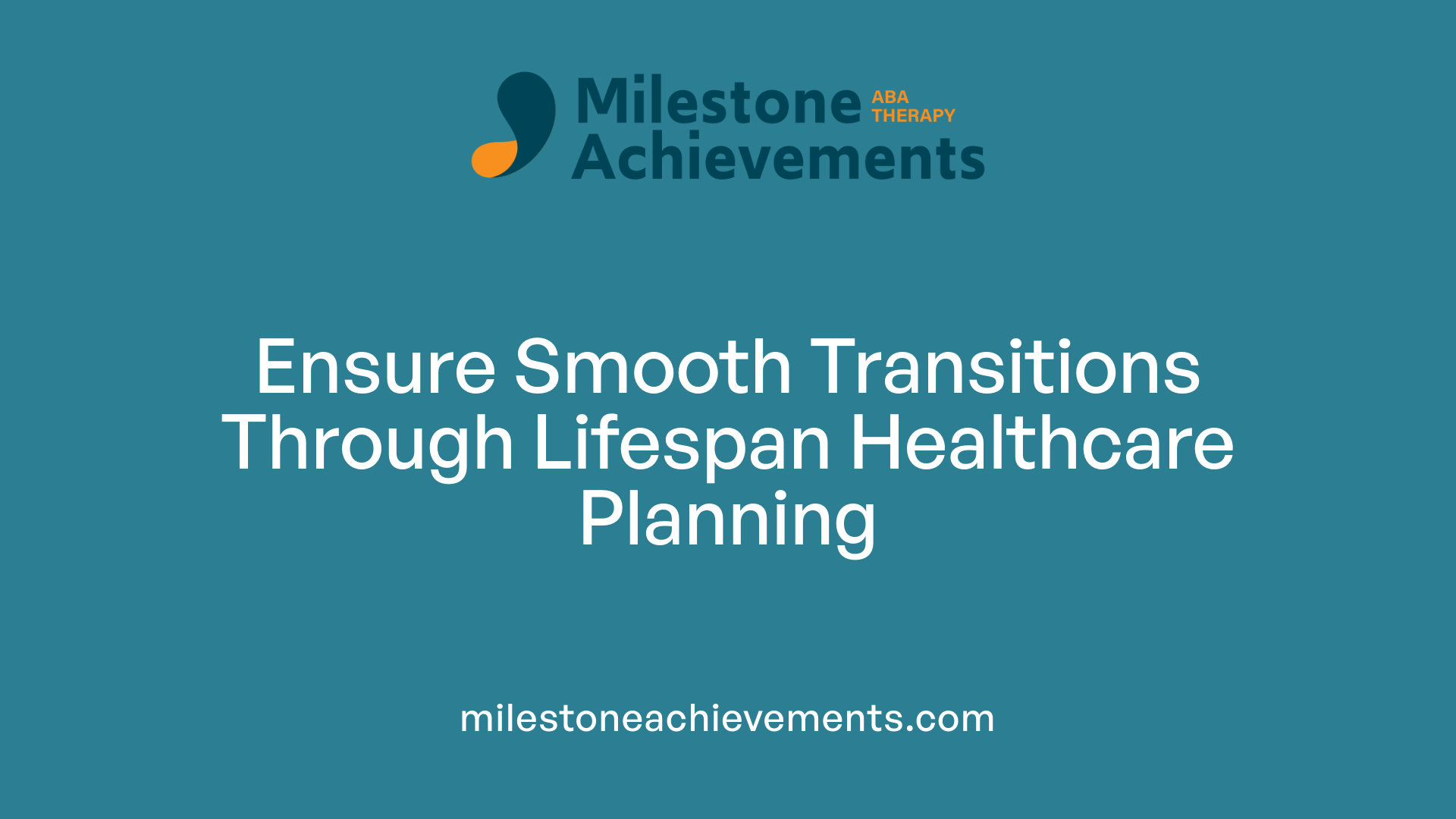 Milestone ABA THERAPY
Achievements

Ensure Smooth Transitions Through Lifespan Healthcare Planning

milestoneachievements.com